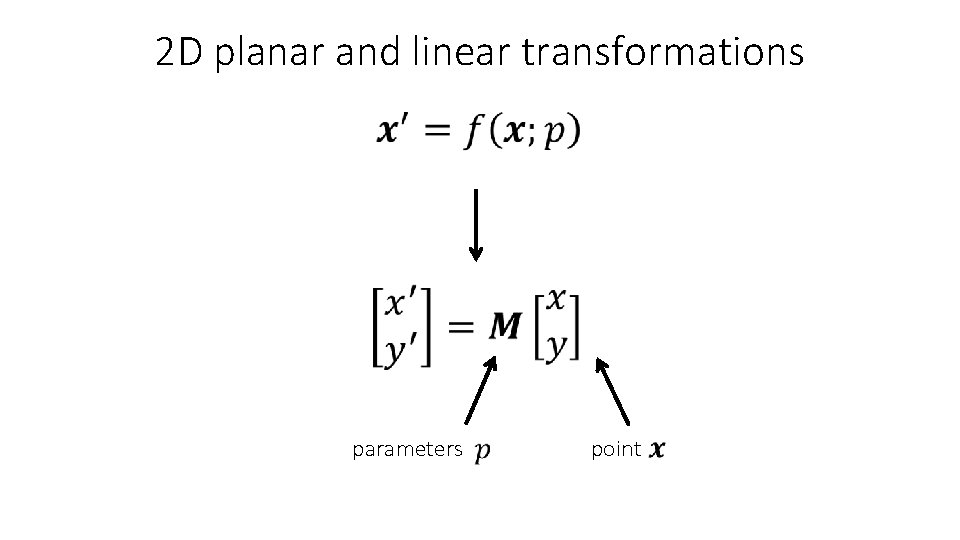 2D planar and linear transformations

$\boldsymbol{x}' = f(\boldsymbol{x}; p)$

$\begin{bmatrix} x' \\ y' \end{bmatrix} = \boldsymbol{M} \begin{bmatrix} x \\ y \end{bmatrix}$

parameters $\boldsymbol{p}$

point $\boldsymbol{x}$